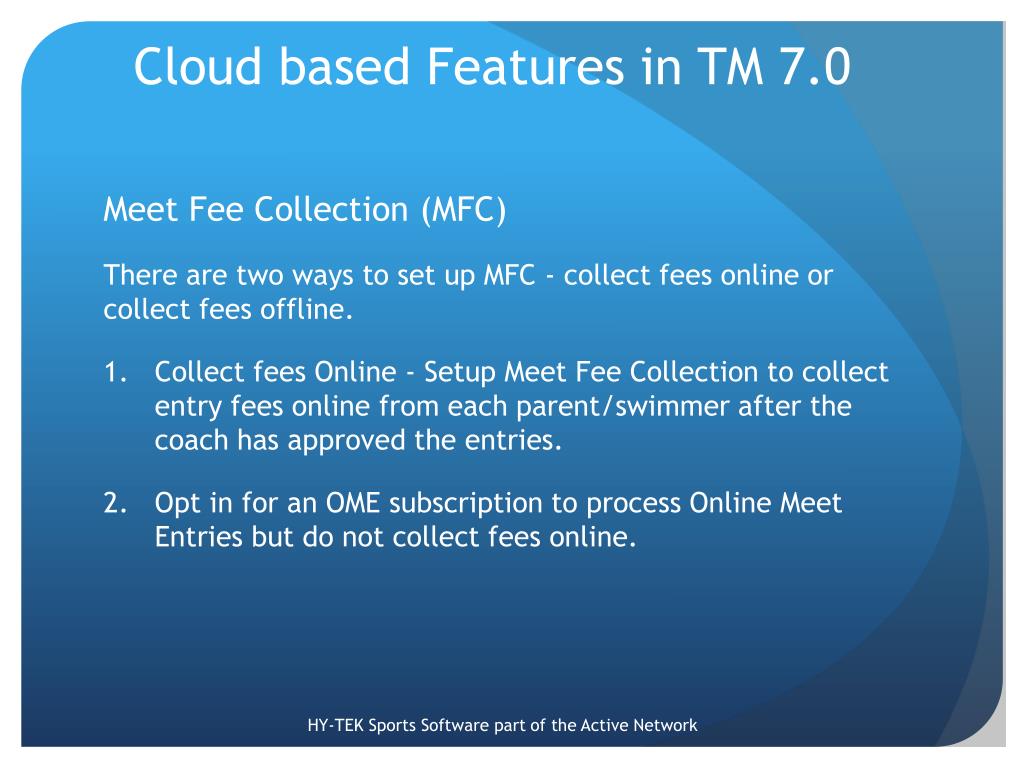 Cloud based Features in TM 7.0

Meet Fee Collection (MFC)

There are two ways to set up MFC - collect fees online or collect fees offline.

1. Collect fees Online - Setup Meet Fee Collection to collect entry fees online from each parent/swimmer after the coach has approved the entries.

2. Opt in for an OME subscription to process Online Meet Entries but do not collect fees online.

HY-TEK Sports Software part of the Active Network